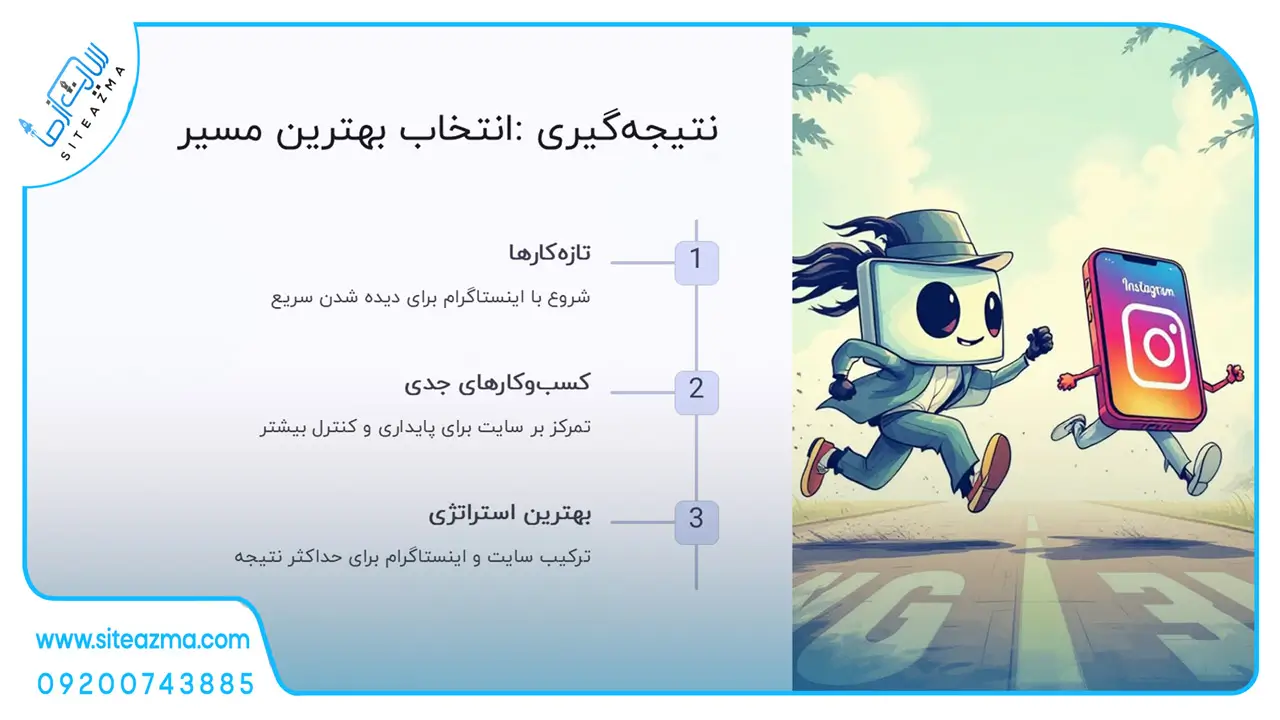 سایت آزما
SITEAZMA

نتیجه‌گیری :انتخاب بهترین مسیر

1
تازه‌کارها
شروع با اینستاگرام برای دیده شدن سریع

2
کسب‌وکارهای جدی
تمرکز بر سایت برای پایداری و کنترل بیشتر

3
بهترین استراتژی
ترکیب سایت و اینستاگرام برای حداکثر نتیجه

Instagram

www.siteazma.com
09200743885